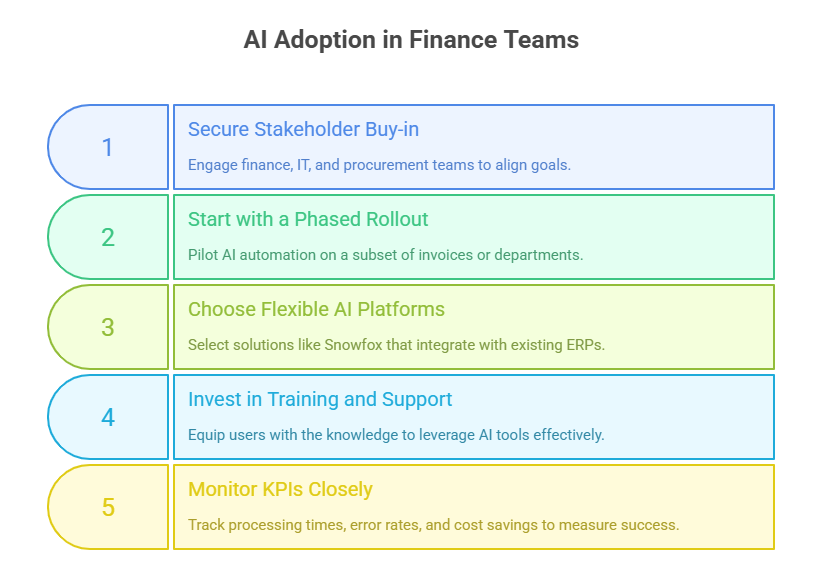 AI Adoption in Finance Teams

1

Secure Stakeholder Buy-in

Engage finance, IT, and procurement teams to align goals.

2

Start with a Phased Rollout

Pilot AI automation on a subset of invoices or departments.

3

Choose Flexible AI Platforms

Select solutions like Snowfox that integrate with existing ERPs.

4

Invest in Training and Support

Equip users with the knowledge to leverage AI tools effectively.

5

Monitor KPIs Closely

Track processing times, error rates, and cost savings to measure success.